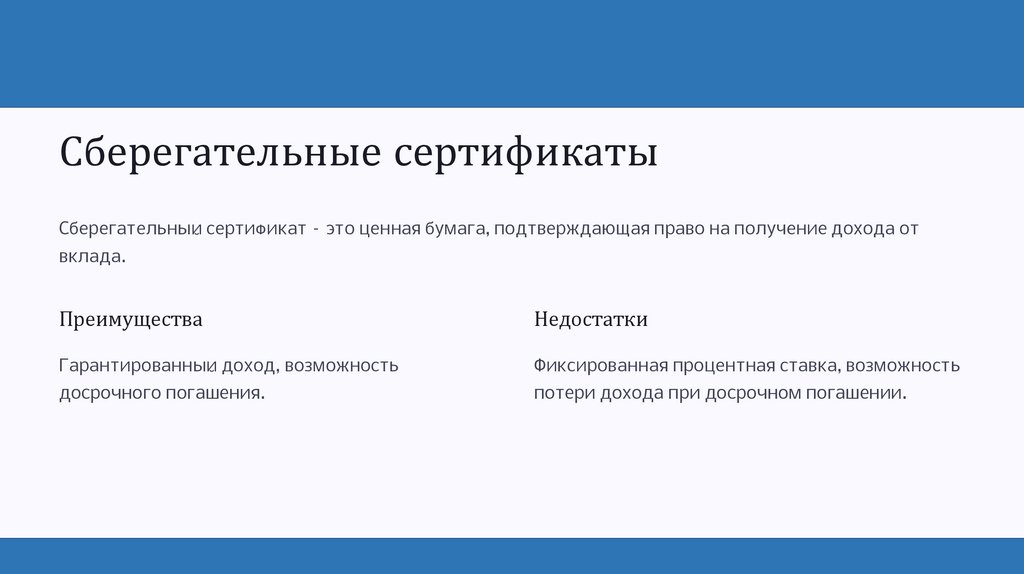 Сберегательные сертификаты

Сберегательный сертификат - это ценная бумага, подтверждающая право на получение дохода от вклада.

Преимущества

Гарантированный доход, возможность досрочного погашения.

Недостатки

Фиксированная процентная ставка, возможность потери дохода при досрочном погашении.